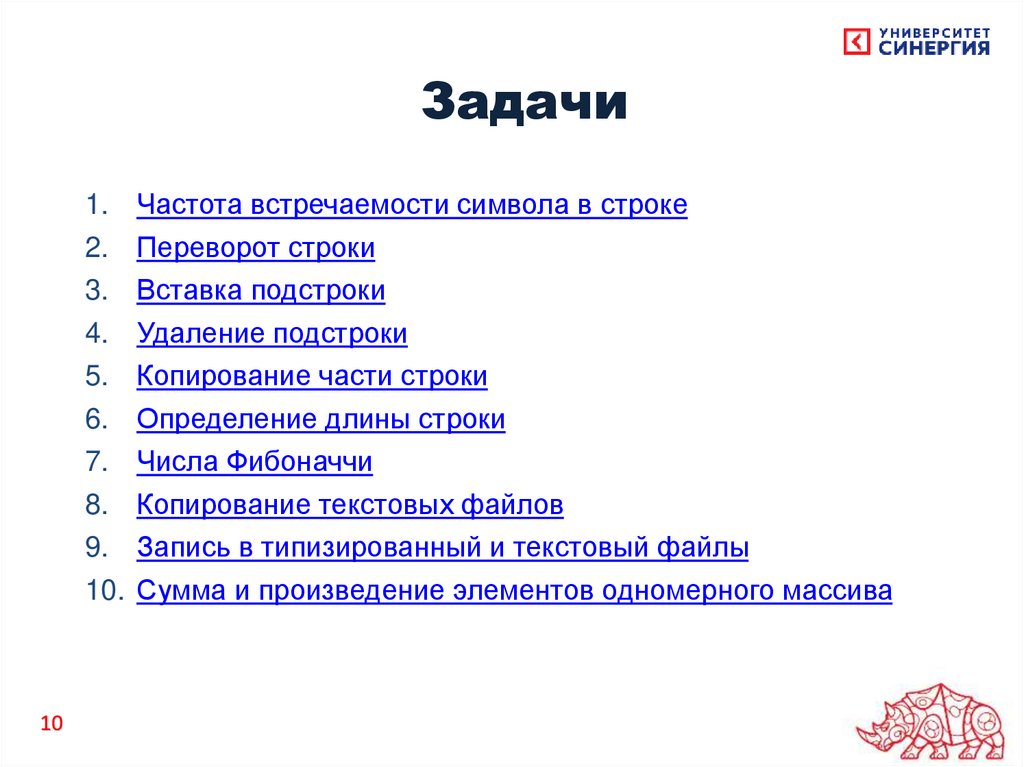 УНИВЕРСИТЕТ СИНЕРГИЯ

Задачи

1. Частота встречаемости символа в строке
2. Переворот строки
3. Вставка подстроки
4. Удаление подстроки
5. Копирование части строки
6. Определение длины строки
7. Числа Фибоначчи
8. Копирование текстовых файлов
9. Запись в типизированный и текстовый файлы
10. Сумма и произведение элементов одномерного массива

10